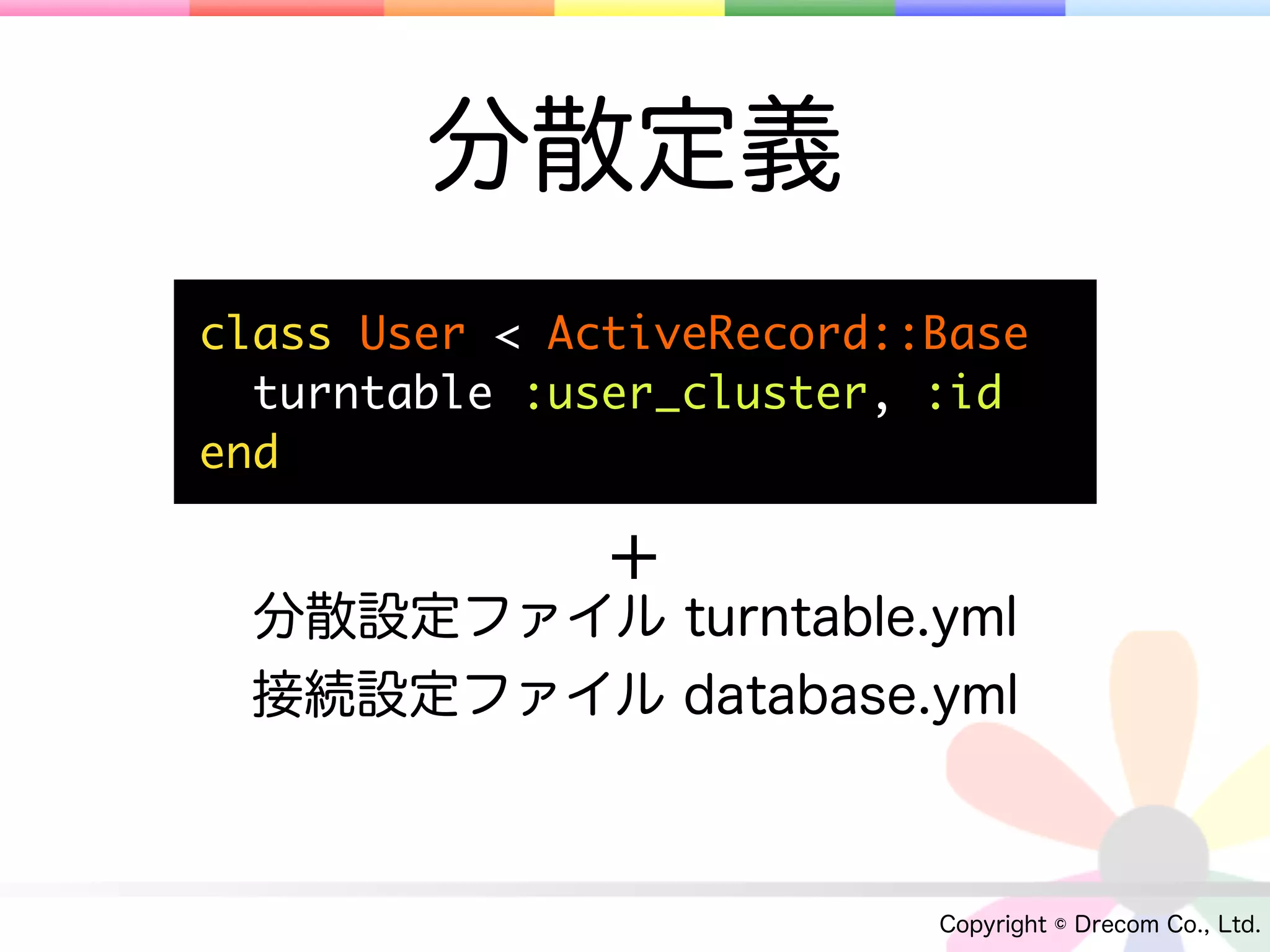 分散定義

class User < ActiveRecord::Base
  turntable :user_cluster, :id
end

＋

分散設定ファイル turntable.yml
接続設定ファイル database.yml

Copyright © Drecom Co., Ltd.